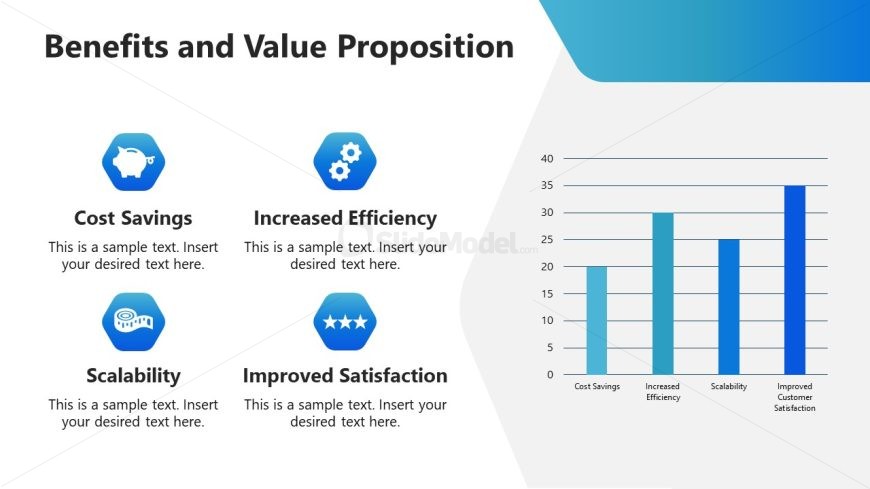 Benefits and Value Proposition

Cost Savings

This is a sample text. Insert your desired text here.

Increased Efficiency

This is a sample text. Insert your desired text here.

Scalability

This is a sample text. Insert your desired text here.

Improved Satisfaction

This is a sample text. Insert your desired text here.

SlideModel.com

40
35
30
25
20
15
10
5
0

Cost Savings
Increased Efficiency
Scalability
Improved Customer Satisfaction